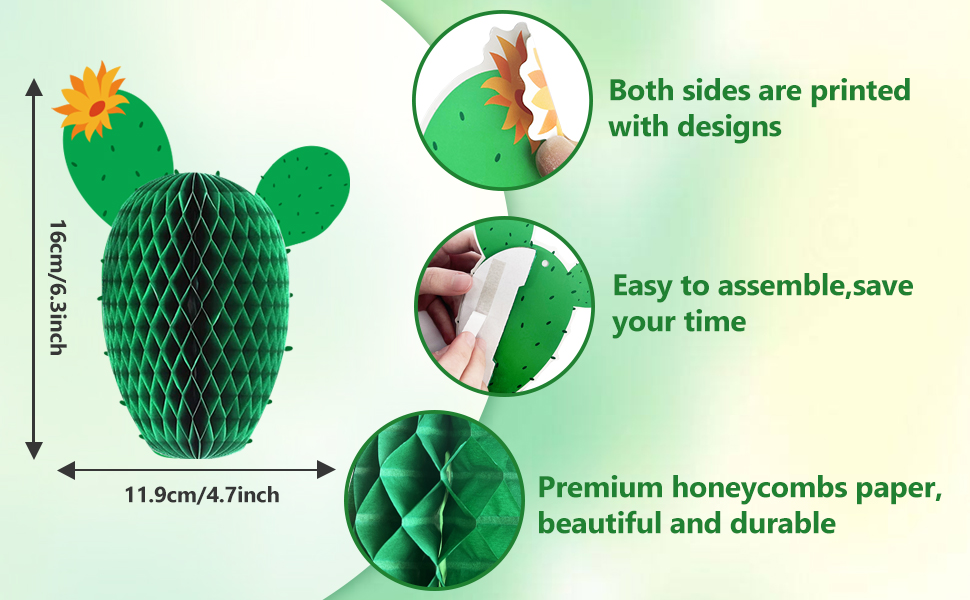 16cm/6.3inch

11.9cm/4.7inch

Both sides are printed with designs

Easy to assemble,save your time

Premium honeycombs paper, beautiful and durable